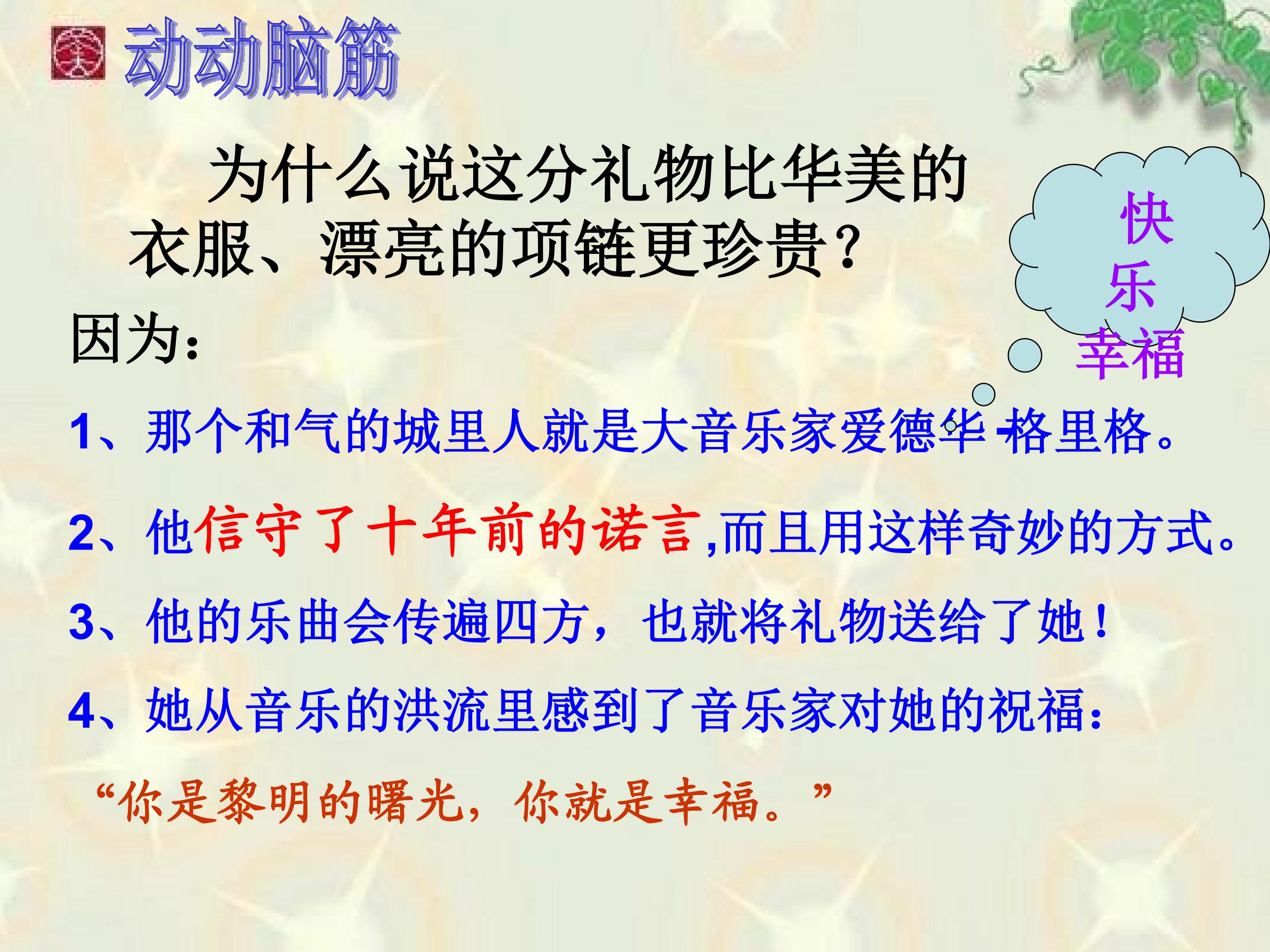 动动脑筋

为什么说这分礼物比华美的衣服、漂亮的项链更珍贵？

快乐幸福

因为：

1、那个和气的城里人就是大音乐家爱德华-格里格。

2、他信守了十年前的诺言,而且用这样奇妙的方式。

3、他的乐曲会传遍四方，也就将礼物送给了她！

4、她从音乐的洪流里感到了音乐家对她的祝福：

“你是黎明的曙光，你就是幸福。”